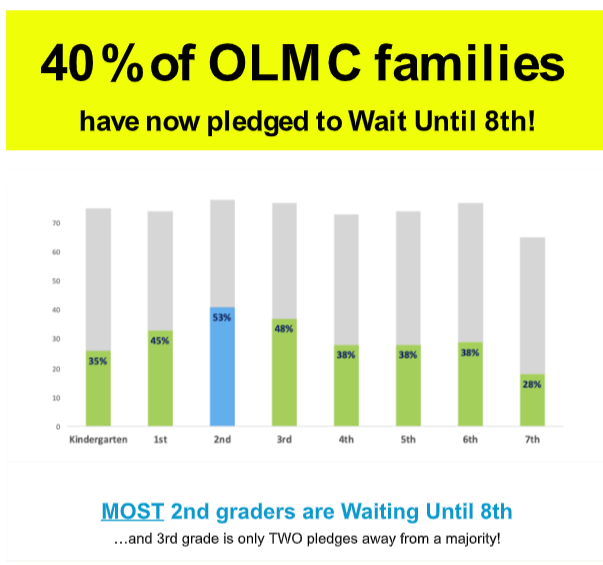 40% of OLMC families

have now pledged to Wait Until 8th!

70
60
50
40
30
20
10
0

35%
45%
53%
48%
38%
38%
38%
28%

Kindergarten
1st
2nd
3rd
4th
5th
6th
7th

MOST 2nd graders are Waiting Until 8th

…and 3rd grade is only TWO pledges away from a majority!